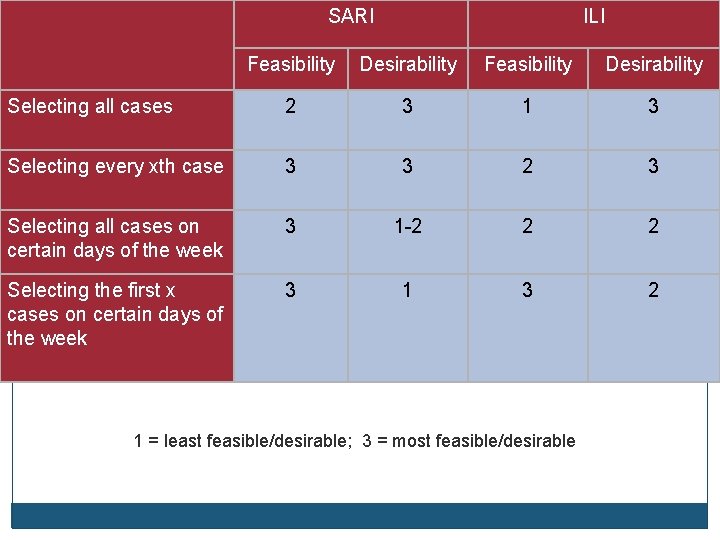 | | SARI | | ILI | |
|---|---|---|---|---|
| | Feasibility | Desirability | Feasibility | Desirability |
| Selecting all cases | 2 | 3 | 1 | 3 |
| Selecting every xth case | 3 | 3 | 2 | 3 |
| Selecting all cases on certain days of the week | 3 | 1-2 | 2 | 2 |
| Selecting the first x cases on certain days of the week | 3 | 1 | 3 | 2 |

1 = least feasible/desirable; 3 = most feasible/desirable